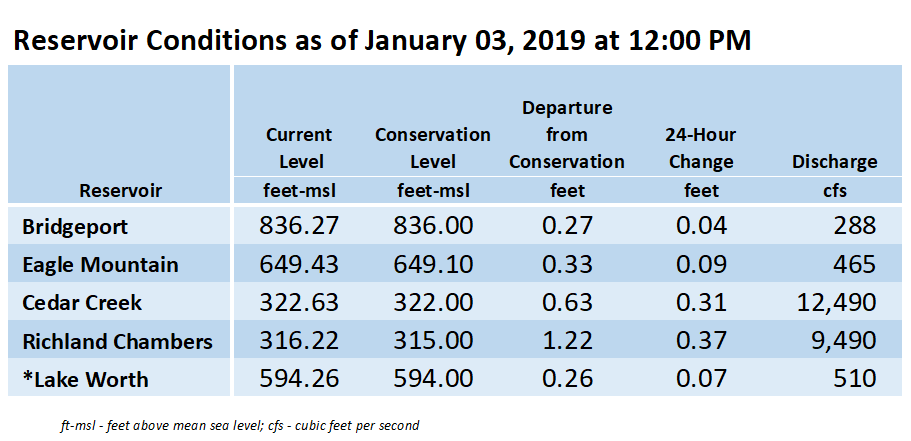 Reservoir Conditions as of January 03, 2019 at 12:00 PM

| Reservoir | Current Level feet-msl | Conservation Level feet-msl | Departure from Conservation feet | 24-Hour Change feet | Discharge cfs |
|---|---|---|---|---|---|
| Bridgeport | 836.27 | 836.00 | 0.27 | 0.04 | 288 |
| Eagle Mountain | 649.43 | 649.10 | 0.33 | 0.09 | 465 |
| Cedar Creek | 322.63 | 322.00 | 0.63 | 0.31 | 12,490 |
| Richland Chambers | 316.22 | 315.00 | 1.22 | 0.37 | 9,490 |
| *Lake Worth | 594.26 | 594.00 | 0.26 | 0.07 | 510 |

ft-msl - feet above mean sea level; cfs - cubic feet per second